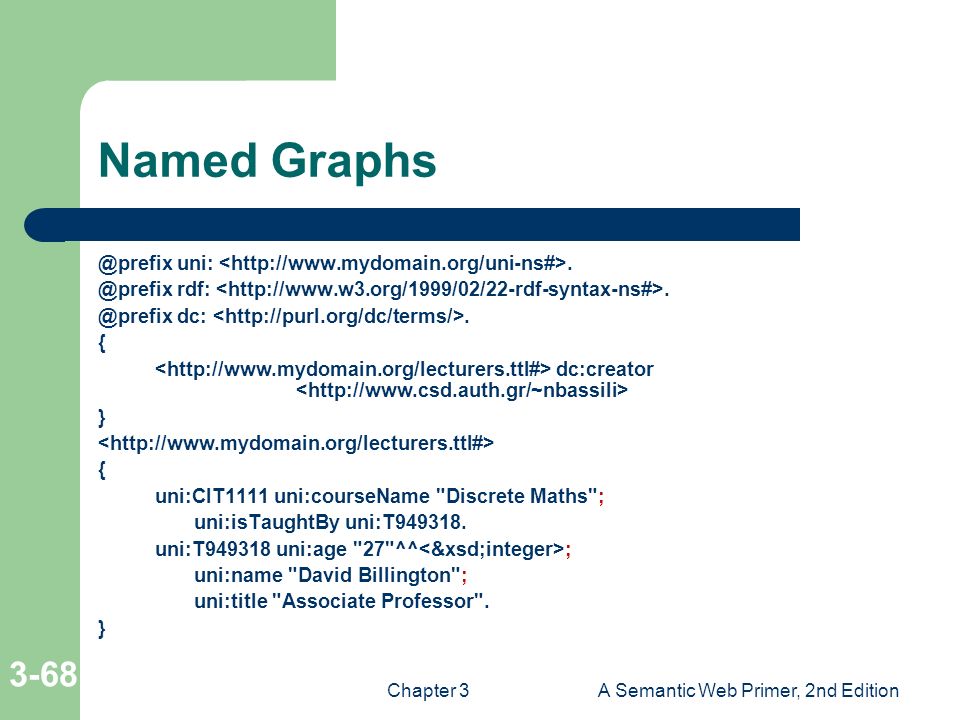 Named Graphs

@prefix uni: <http://www.mydomain.org/uni-ns#>.
@prefix rdf: <http://www.w3.org/1999/02/22-rdf-syntax-ns#>.
@prefix dc: <http://purl.org/dc/terms/>.
{
<http://www.mydomain.org/lecturers.ttl#> dc:creator <http://www.csd.auth.gr/~nbassili>
}
<http://www.mydomain.org/lecturers.ttl#>
{
uni:CIT1111 uni:courseName "Discrete Maths";
uni:isTaughtBy uni:T949318.
uni:T949318 uni:age "27"^^<&xsd;integer>;
uni:name "David Billington";
uni:title "Associate Professor".
}

3-68

Chapter 3

A Semantic Web Primer, 2nd Edition